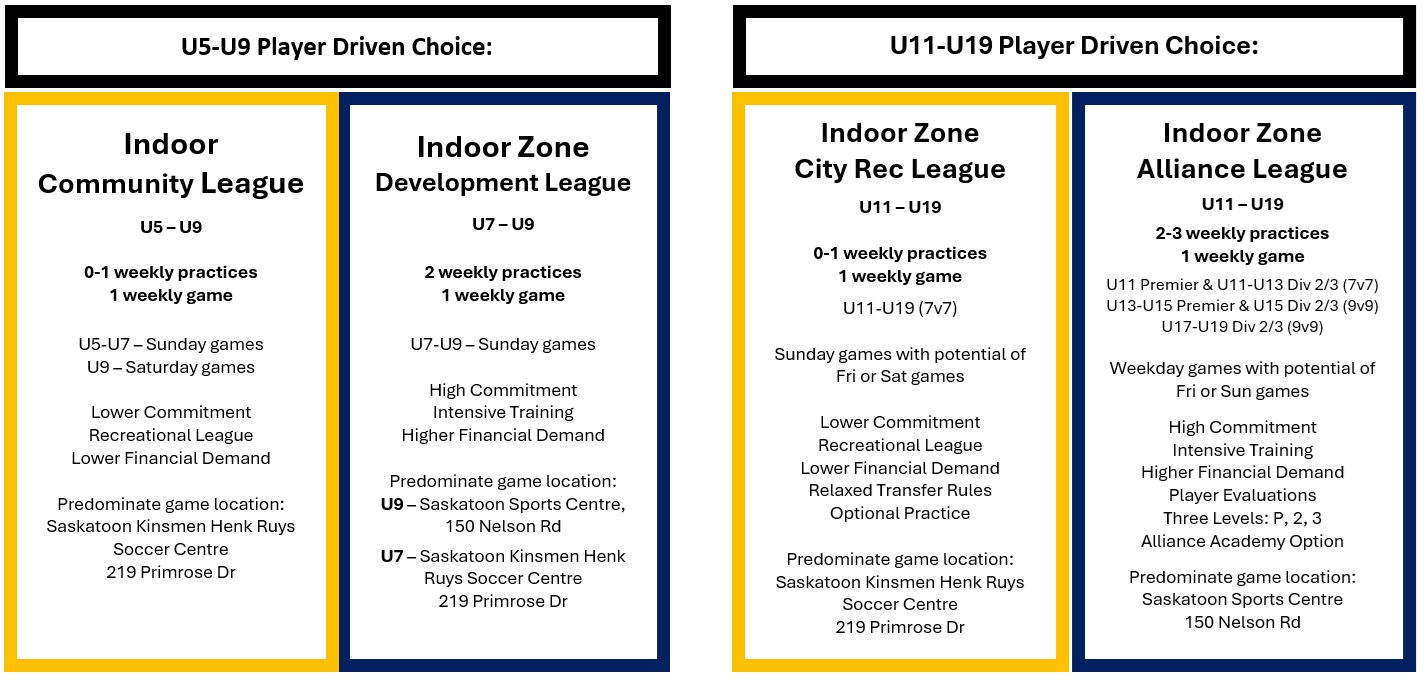 U5-U9 Player Driven Choice:

Indoor Community League

U5 – U9

0-1 weekly practices
1 weekly game

U5-U7 – Sunday games
U9 – Saturday games

Lower Commitment
Recreational League
Lower Financial Demand

Predominate game location:
Saskatoon Kinsmen Henk Ruys Soccer Centre
219 Primrose Dr

Indoor Zone Development League

U7 – U9

2 weekly practices
1 weekly game

U7-U9 – Sunday games

High Commitment
Intensive Training
Higher Financial Demand

Predominate game location:
U9 – Saskatoon Sports Centre, 150 Nelson Rd
U7 – Saskatoon Kinsmen Henk Ruys Soccer Centre
219 Primrose Dr

U11-U19 Player Driven Choice:

Indoor Zone City Rec League

U11 – U19

0-1 weekly practices
1 weekly game

U11-U19 (7v7)

Sunday games with potential of Fri or Sat games

Lower Commitment
Recreational League
Lower Financial Demand
Relaxed Transfer Rules
Optional Practice

Predominate game location:
Saskatoon Kinsmen Henk Ruys Soccer Centre
219 Primrose Dr

Indoor Zone Alliance League

U11 – U19

2-3 weekly practices
1 weekly game

U11 Premier & U11-U13 Div 2/3 (7v7)
U13-U15 Premier & U15 Div 2/3 (9v9)
U17-U19 Div 2/3 (9v9)

Weekday games with potential of Fri or Sun games

High Commitment
Intensive Training
Higher Financial Demand
Player Evaluations
Three Levels: P, 2, 3
Alliance Academy Option

Predominate game location:
Saskatoon Sports Centre
150 Nelson Rd